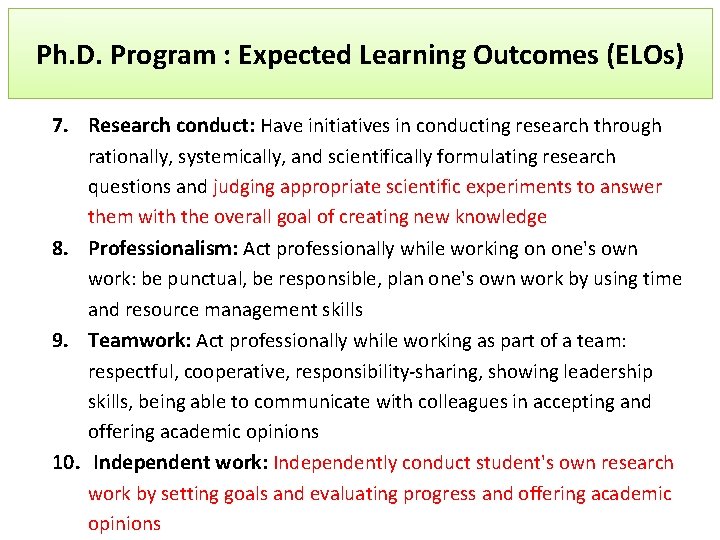 Ph.D. Program : Expected Learning Outcomes (ELOs)

7. Research conduct: Have initiatives in conducting research through rationally, systemically, and scientifically formulating research questions and judging appropriate scientific experiments to answer them with the overall goal of creating new knowledge

8. Professionalism: Act professionally while working on one's own work: be punctual, be responsible, plan one's own work by using time and resource management skills

9. Teamwork: Act professionally while working as part of a team: respectful, cooperative, responsibility-sharing, showing leadership skills, being able to communicate with colleagues in accepting and offering academic opinions

10. Independent work: Independently conduct student's own research work by setting goals and evaluating progress and offering academic opinions